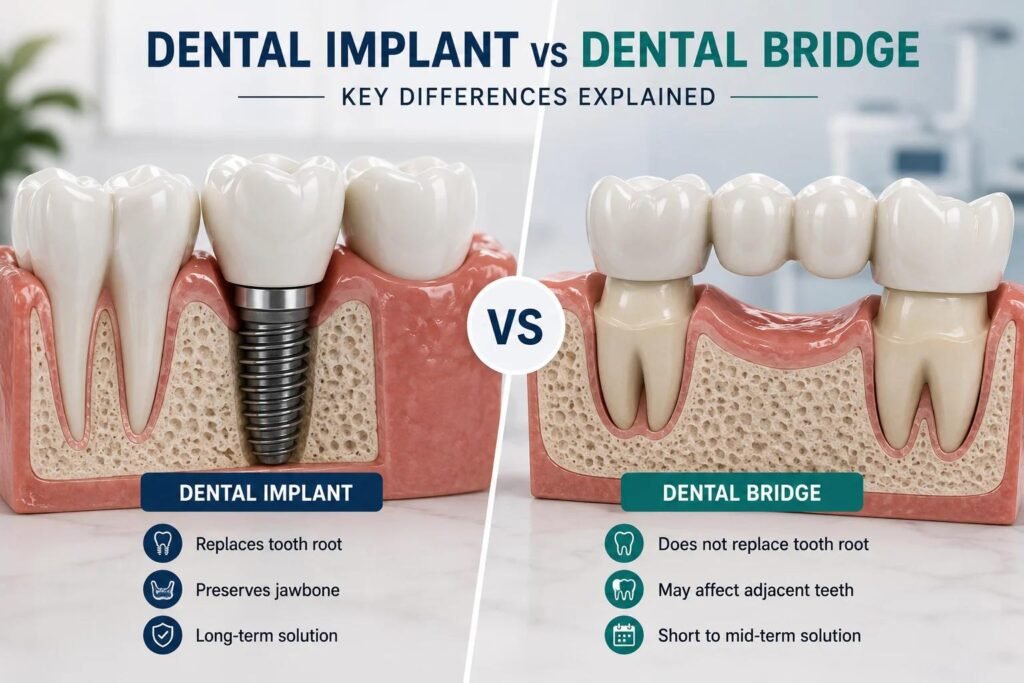 DENTAL IMPLANT vs DENTAL BRIDGE

KEY DIFFERENCES EXPLAINED

VS

DENTAL IMPLANT

Replaces tooth root

Preserves jawbone

Long-term solution

DENTAL BRIDGE

Does not replace tooth root

May affect adjacent teeth

Short to mid-term solution